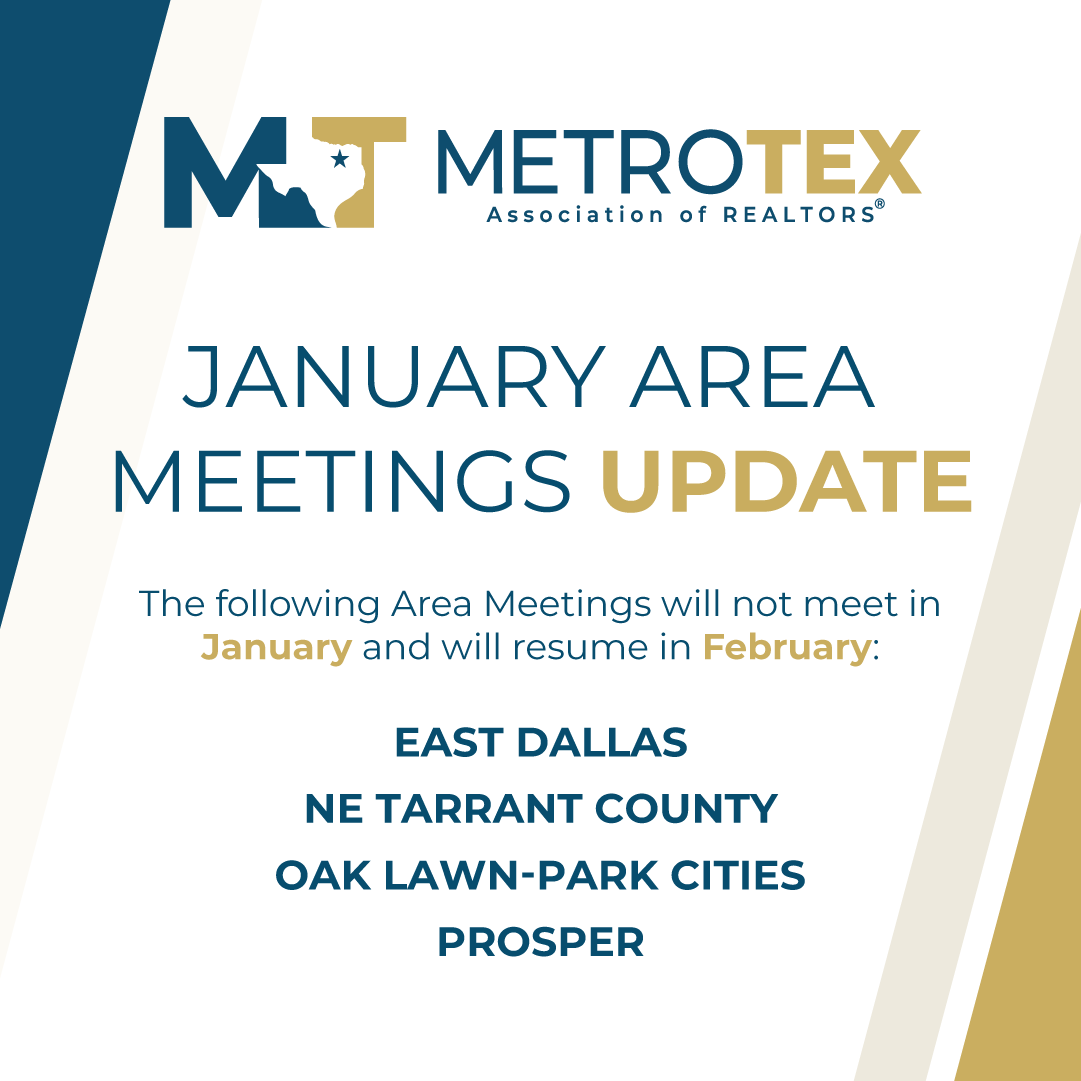 MT METROTEX
Association of REALTORS®

JANUARY AREA MEETINGS UPDATE

The following Area Meetings will not meet in January and will resume in February:

EAST DALLAS
NE TARRANT COUNTY
OAK LAWN-PARK CITIES
PROSPER